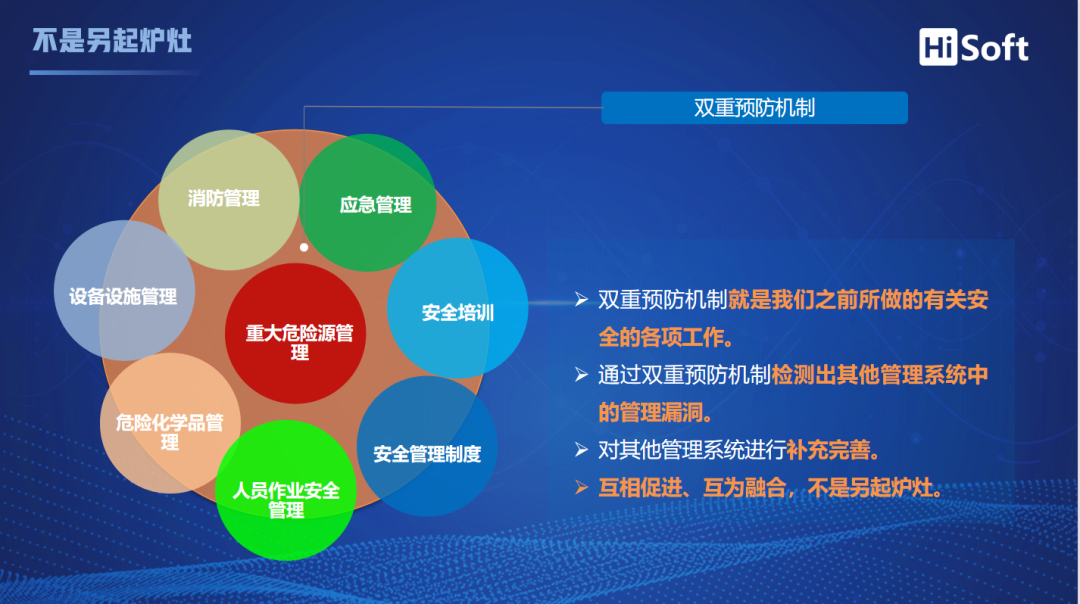 不是另起炉灶

HiSoft

双重预防机制

消防管理

应急管理

设备设施管理

重大危险源管理

安全培训

危险化学品管理

安全管理制度

人员作业安全管理

➢ 双重预防机制就是我们之前所做的有关安全的各项工作。

➢ 通过双重预防机制检测出其他管理系统中的管理漏洞。

➢ 对其他管理系统进行补充完善。

➢ 互相促进、互为融合，不是另起炉灶。